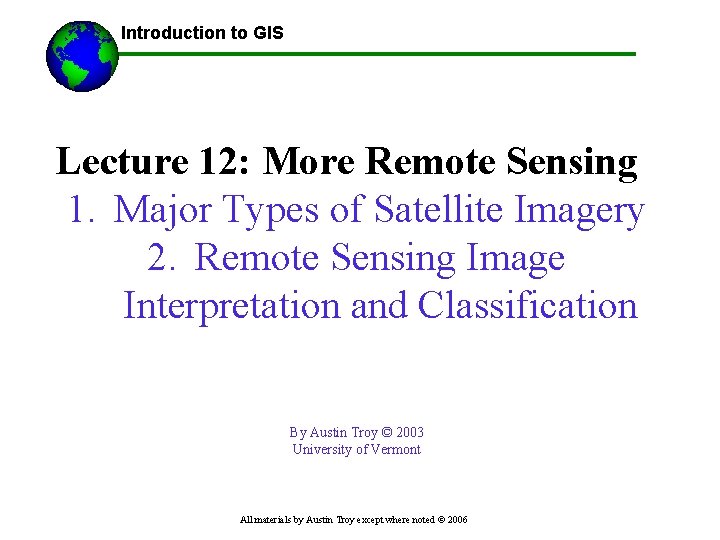 Introduction to GIS

Lecture 12: More Remote Sensing

1. Major Types of Satellite Imagery

2. Remote Sensing Image Interpretation and Classification

By Austin Troy © 2003
University of Vermont

All materials by Austin Troy except where noted © 2006